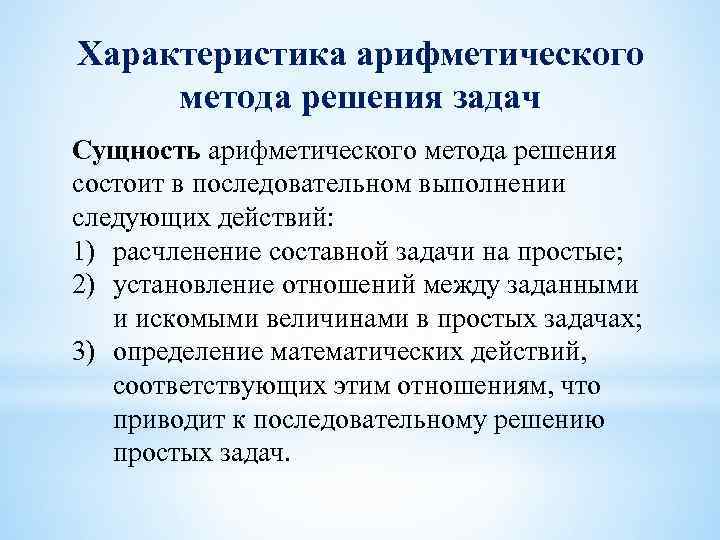 Характеристика арифметического метода решения задач

Сущность арифметического метода решения состоит в последовательном выполнении следующих действий:
1) расчленение составной задачи на простые;
2) установление отношений между заданными и искомыми величинами в простых задачах;
3) определение математических действий, соответствующих этим отношениям, что приводит к последовательному решению простых задач.